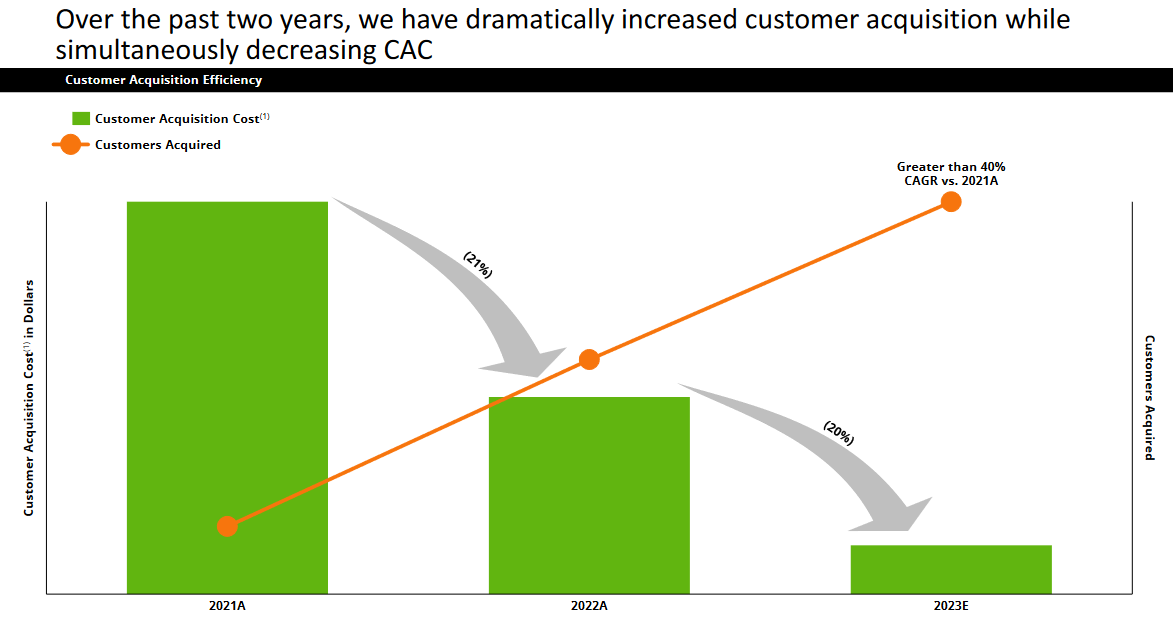 Over the past two years, we have dramatically increased customer acquisition while simultaneously decreasing CAC

Customer Acquisition Efficiency

Customer Acquisition Cost$^{(1)}$

Customers Acquired

Greater than 40% CAGR vs. 2021A

(21%)

(20%)

Customer Acquisition Cost$^{(1)}$ in Dollars

Customers Acquired

2021A

2022A

2023E